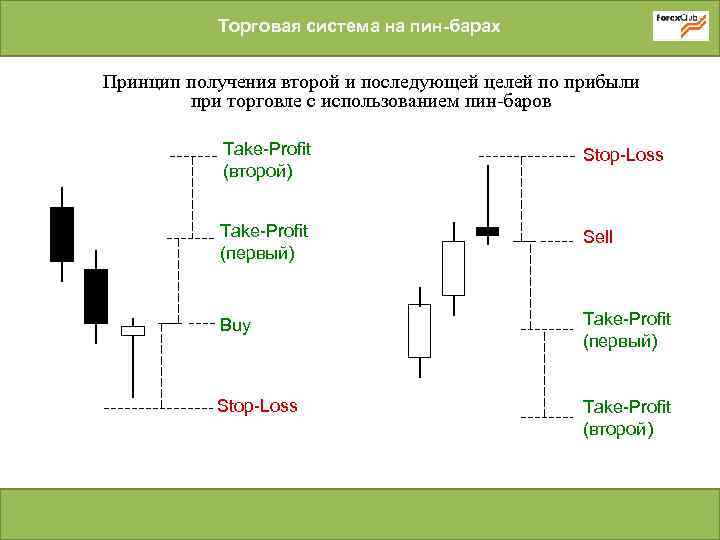 Торговая система на пин-барах

ForexClub

Принцип получения второй и последующей целей по прибыли при торговле с использованием пин-баров

Take-Profit (второй)

Take-Profit (первый)

Buy

Stop-Loss

Stop-Loss

Sell

Take-Profit (первый)

Take-Profit (второй)